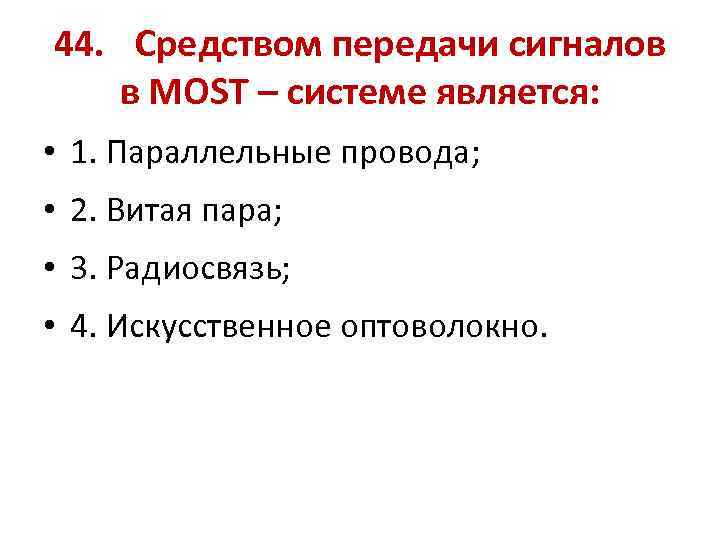 44. Средством передачи сигналов в MOST – системе является:

• 1. Параллельные провода;
• 2. Витая пара;
• 3. Радиосвязь;
• 4. Искусственное оптоволокно.